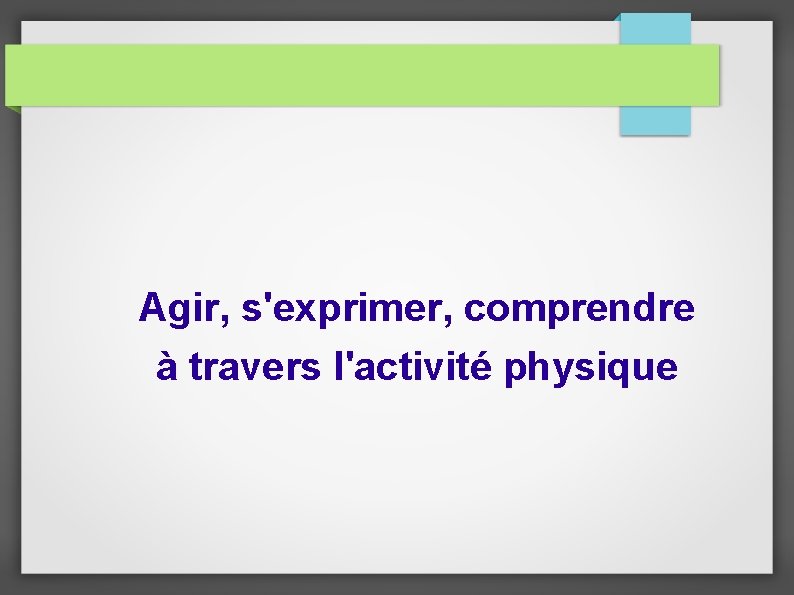 Agir, s'exprimer, comprendre à travers l'activité physique